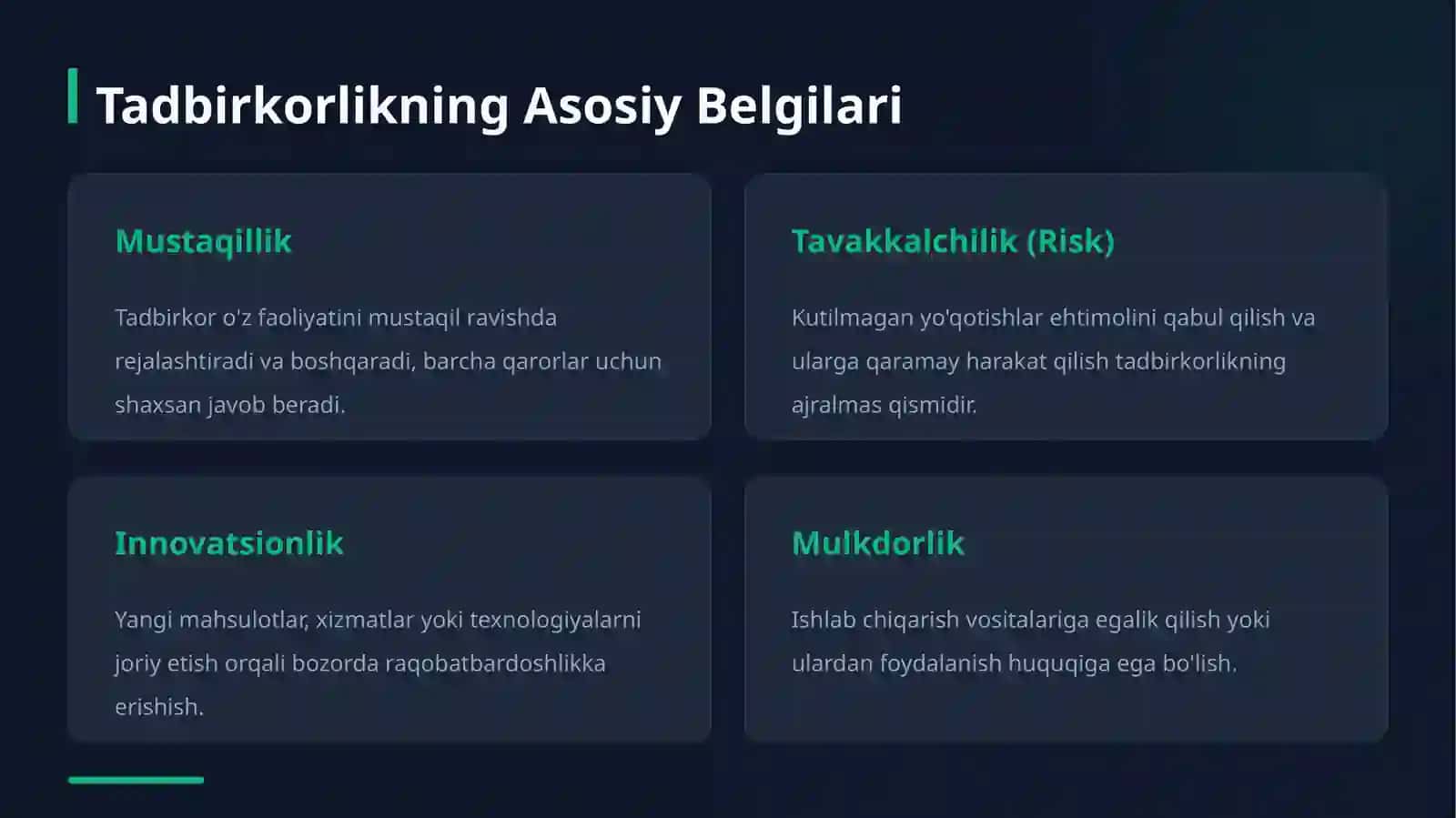 Tadbirkorlikning Asosiy Belgilari

Mustaqillik

Tadbirkor o'z faoliyatini mustaqil ravishda rejalashtiradi va boshqaradi, barcha qarorlar uchun shaxsan javob beradi.

Tavakkalchilik (Risk)

Kutilmagan yo'qotishlar ehtimolini qabul qilish va ularga qaramay harakat qilish tadbirkorlikning ajralmas qismidir.

Innovatsionlik

Yangi mahsulotlar, xizmatlar yoki texnologiyalarni joriy etish orqali bozorda raqobatbardoshlikka erishish.

Mulkdorlik

Ishlab chiqarish vositalariga egalik qilish yoki ulardan foydalanish huquqiga ega bo'lish.